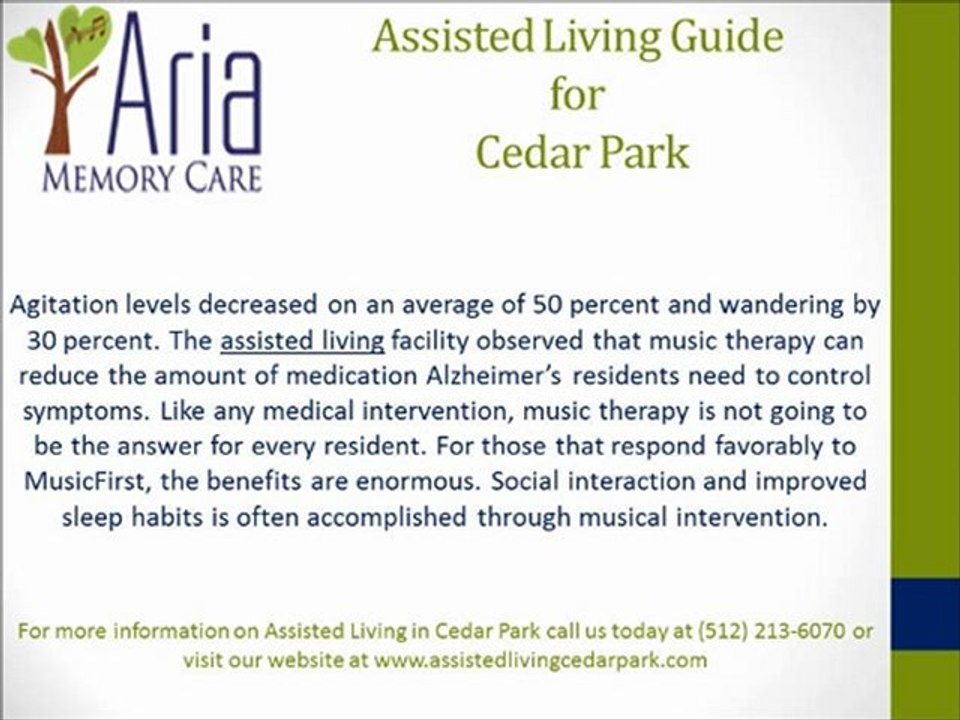 Aria
MEMORY CARE

Assisted Living Guide for Cedar Park

Agitation levels decreased on an average of 50 percent and wandering by 30 percent. The assisted living facility observed that music therapy can reduce the amount of medication Alzheimer's residents need to control symptoms. Like any medical intervention, music therapy is not going to be the answer for every resident. For those that respond favorably to MusicFirst, the benefits are enormous. Social interaction and improved sleep habits is often accomplished through musical intervention.

For more information on Assisted Living in Cedar Park call us today at (512) 213-6070 or visit our website at www.assistedlivingcedarpark.com